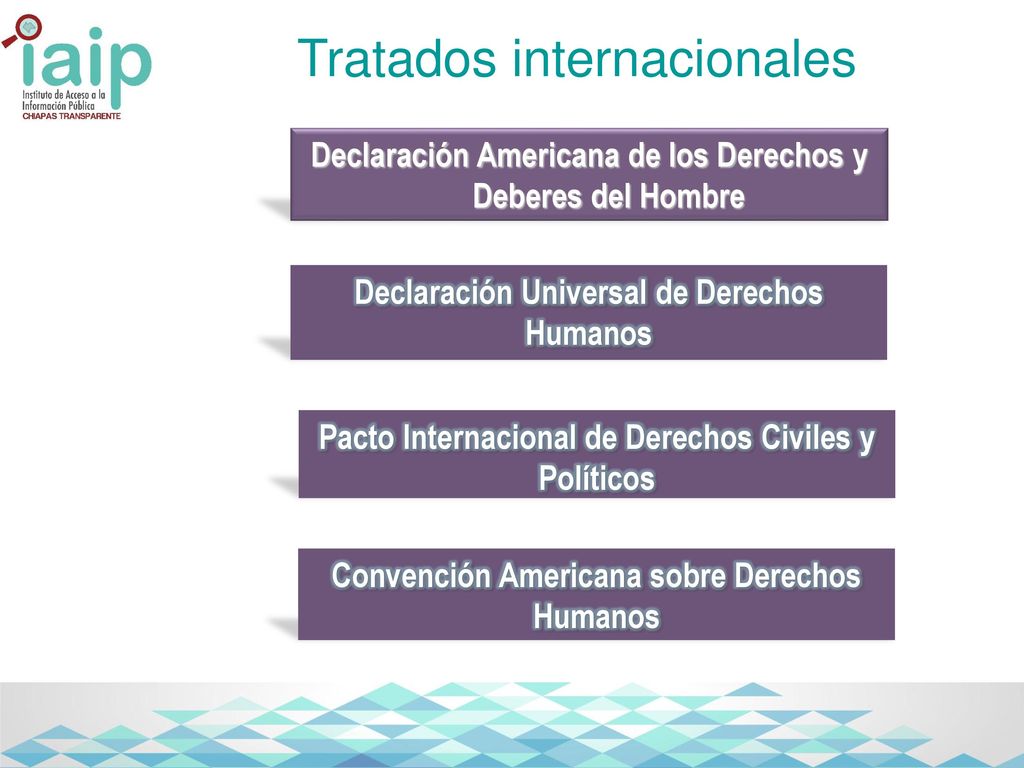 iaip
Instituto de Acceso a la Información Pública
CHIAPAS TRANSPARENTE

Tratados internacionales

Declaración Americana de los Derechos y Deberes del Hombre

Declaración Universal de Derechos Humanos

Pacto Internacional de Derechos Civiles y Políticos

Convención Americana sobre Derechos Humanos